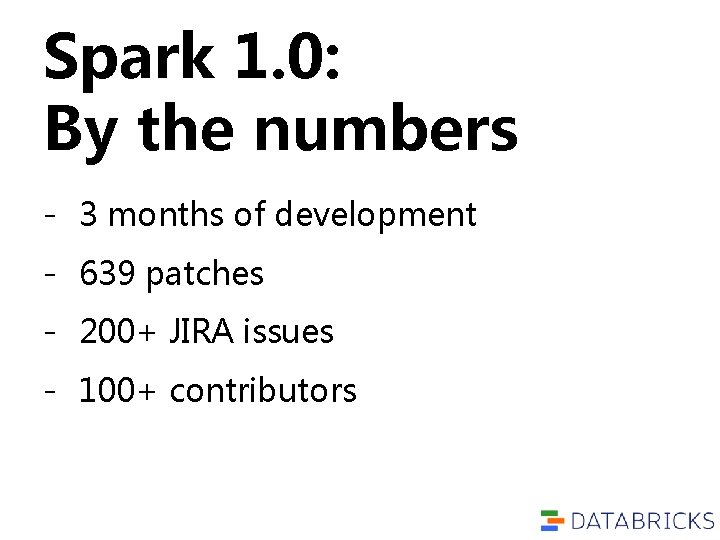 Spark 1.0:
By the numbers

- 3 months of development
- 639 patches
- 200+ JIRA issues
- 100+ contributors

DATABRICKS